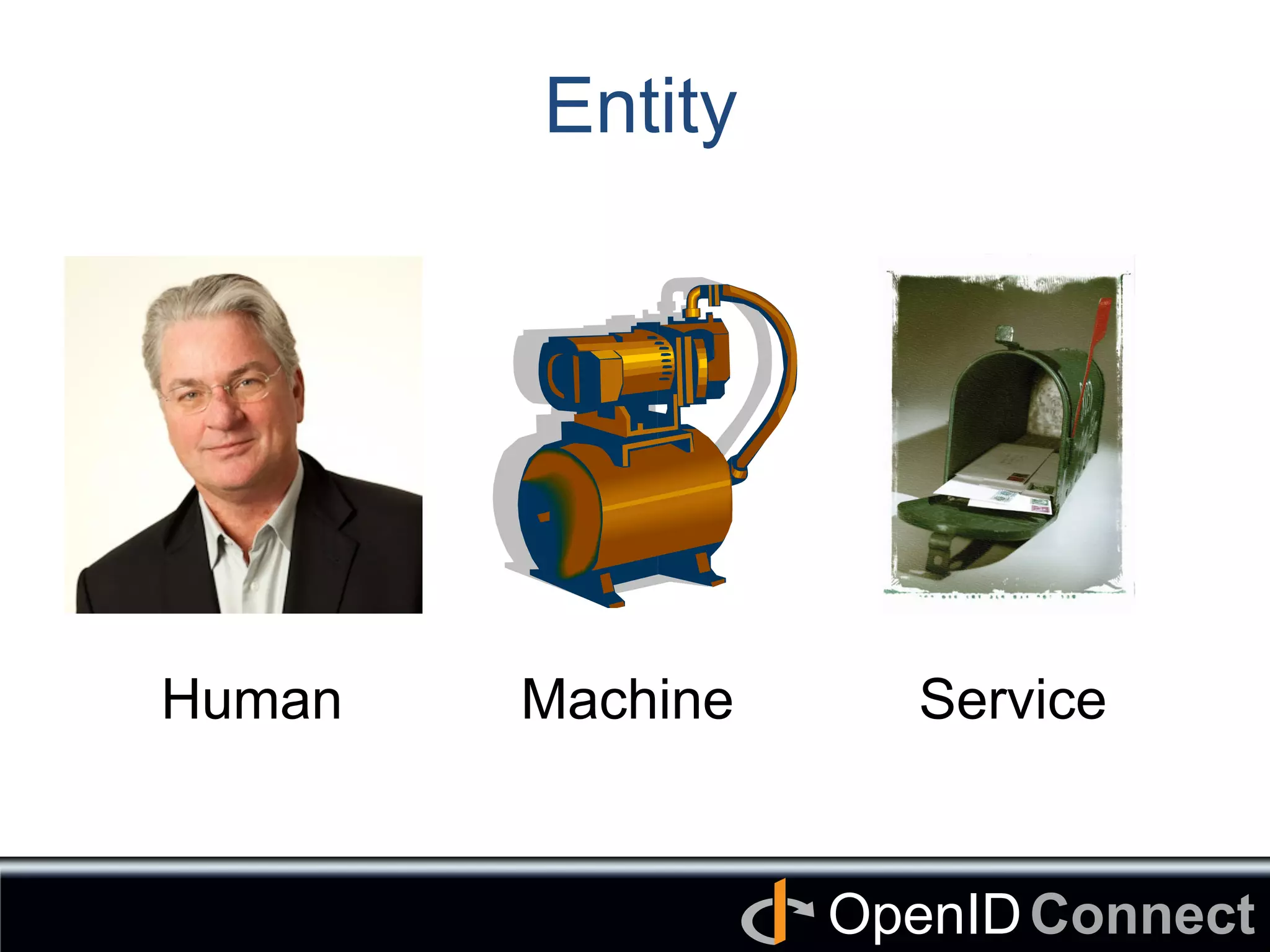 Entity

Human

Machine

Service

OpenID Connect